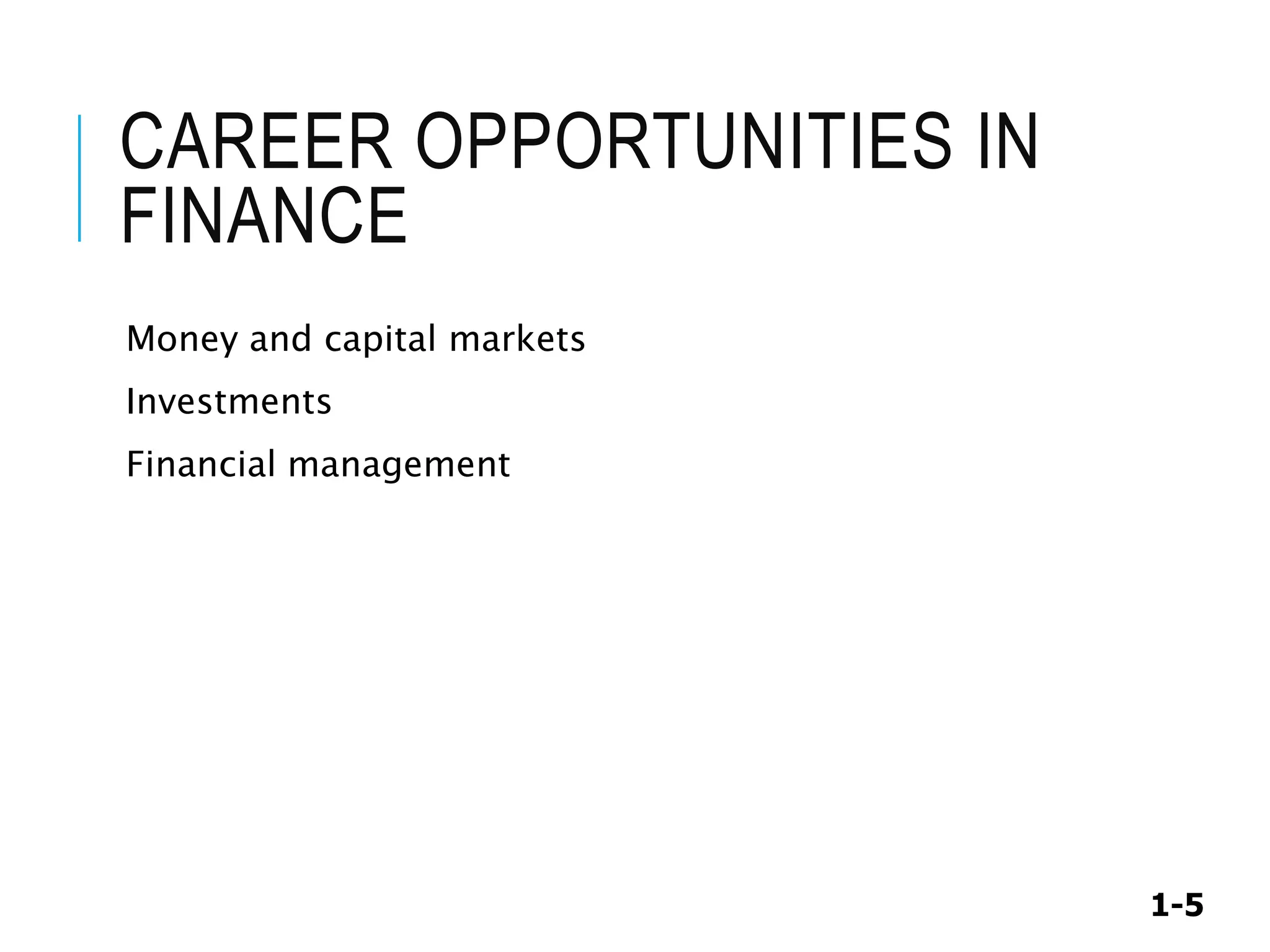 CAREER OPPORTUNITIES IN FINANCE

Money and capital markets

Investments

Financial management

1-5